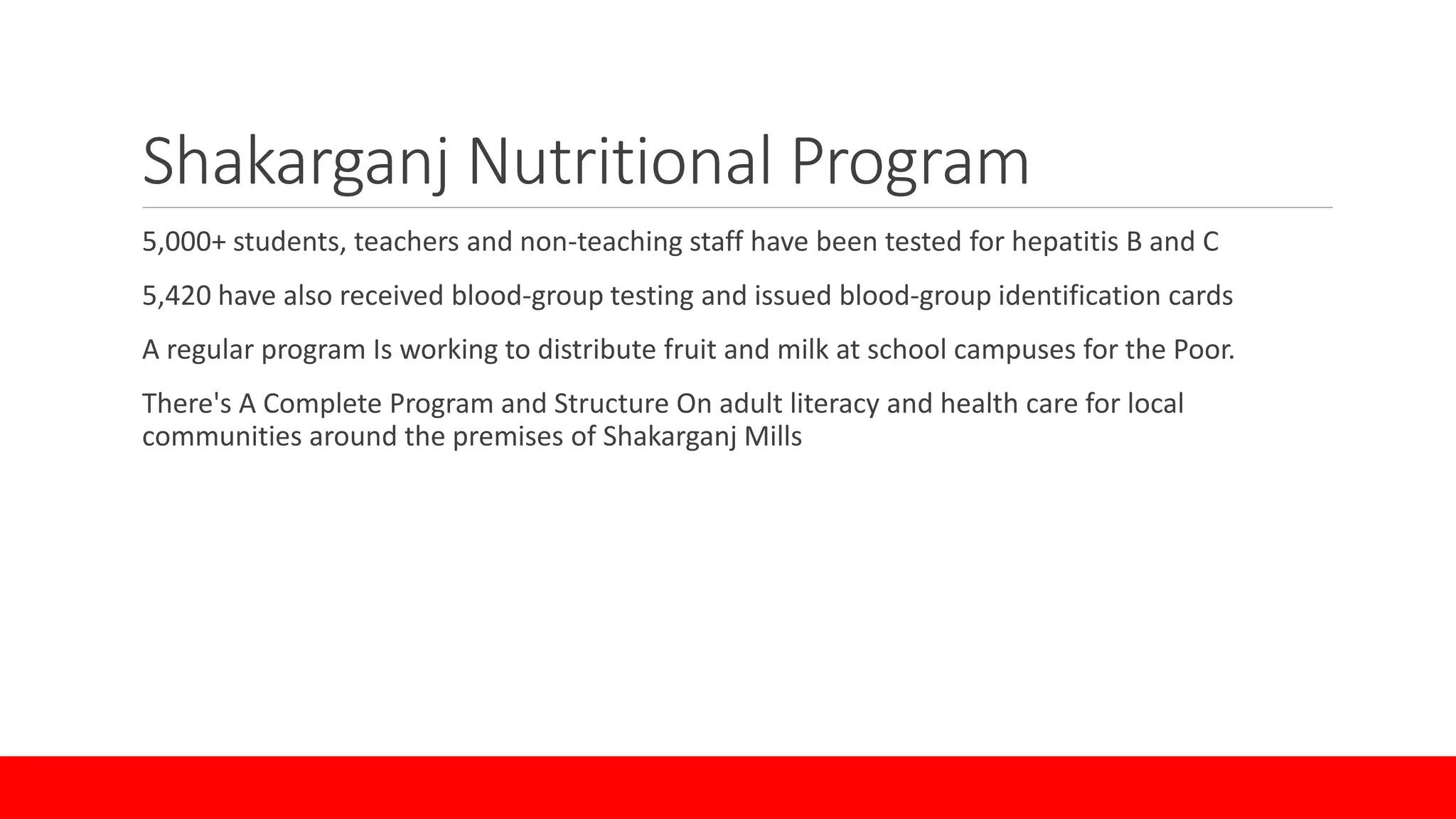 Shakarganj Nutritional Program

5,000+ students, teachers and non-teaching staff have been tested for hepatitis B and C

5,420 have also received blood-group testing and issued blood-group identification cards

A regular program Is working to distribute fruit and milk at school campuses for the Poor.

There's A Complete Program and Structure On adult literacy and health care for local communities around the premises of Shakarganj Mills